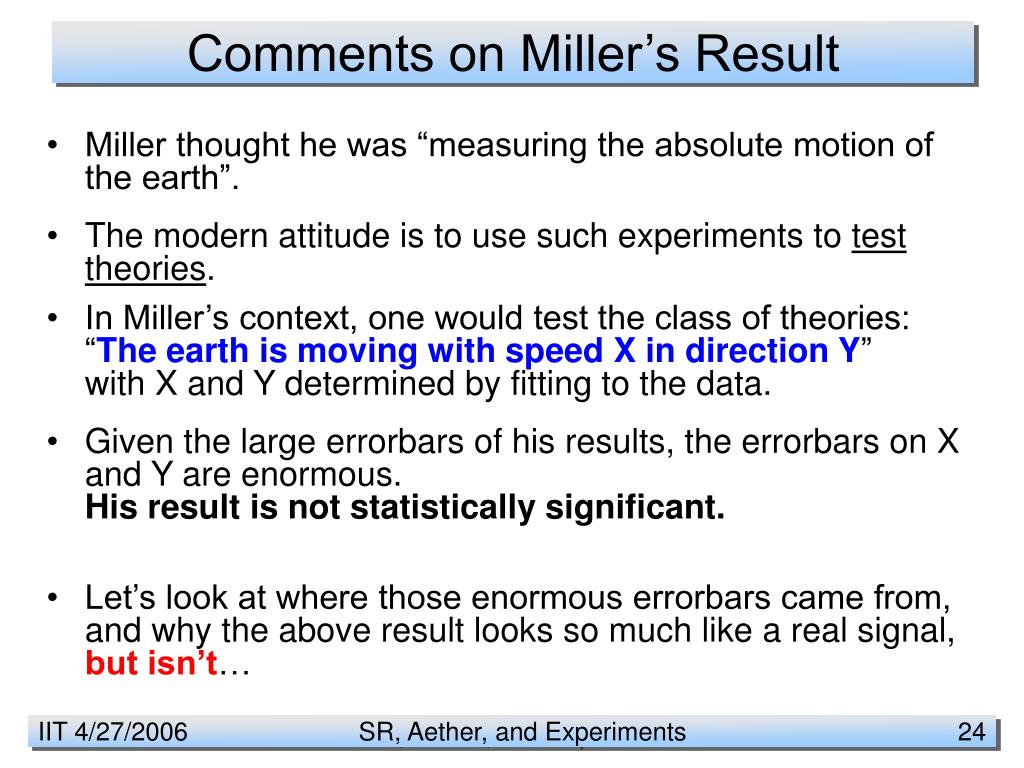 Comments on Miller’s Result

• Miller thought he was “measuring the absolute motion of the earth”.

• The modern attitude is to use such experiments to test theories.

• In Miller’s context, one would test the class of theories: “The earth is moving with speed X in direction Y” with X and Y determined by fitting to the data.

• Given the large errorbars of his results, the errorbars on X and Y are enormous.
His result is not statistically significant.

• Let’s look at where those enormous errorbars came from, and why the above result looks so much like a real signal, but isn’t…

IIT 4/27/2006
SR, Aether, and Experiments
24